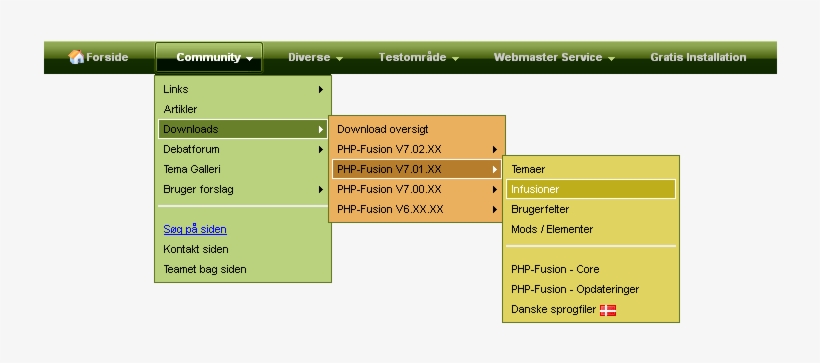 Forside
Community
Diverse
Testområde
Webmaster Service
Gratis Installation

Links
Artikler
Downloads
Debatforum
Tema Galleri
Bruger forslag
Søg på siden
Kontakt siden
Teamet bag siden

Download oversigt
PHP-Fusion V7.02.XX
PHP-Fusion V7.01.XX
PHP-Fusion V7.00.XX
PHP-Fusion V6.XX.XX

Temaer
Infusioner
Brugerfelter
Mods / Elementer
PHP-Fusion - Core
PHP-Fusion - Opdateringer
Danske sprogfiler